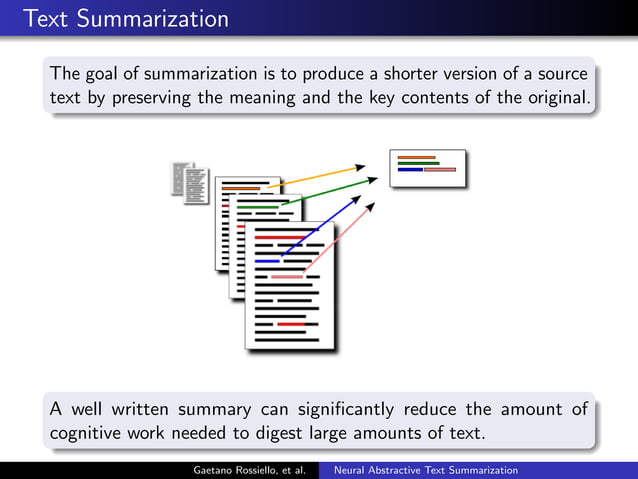 Text Summarization

The goal of summarization is to produce a shorter version of a source text by preserving the meaning and the key contents of the original.

A well written summary can significantly reduce the amount of cognitive work needed to digest large amounts of text.

Gaetano Rossiello, et al.

Neural Abstractive Text Summarization